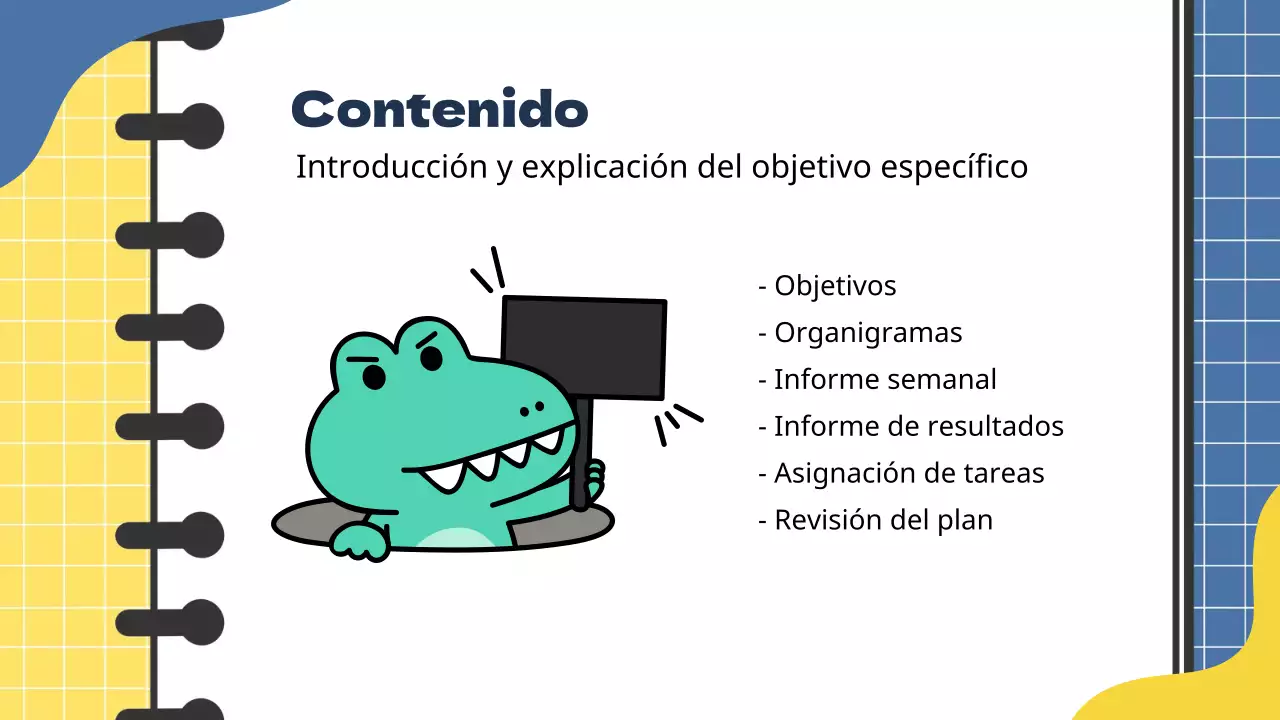 Contenido

Introducción y explicación del objetivo específico

- Objetivos
- Organigramas
- Informe semanal
- Informe de resultados
- Asignación de tareas
- Revisión del plan